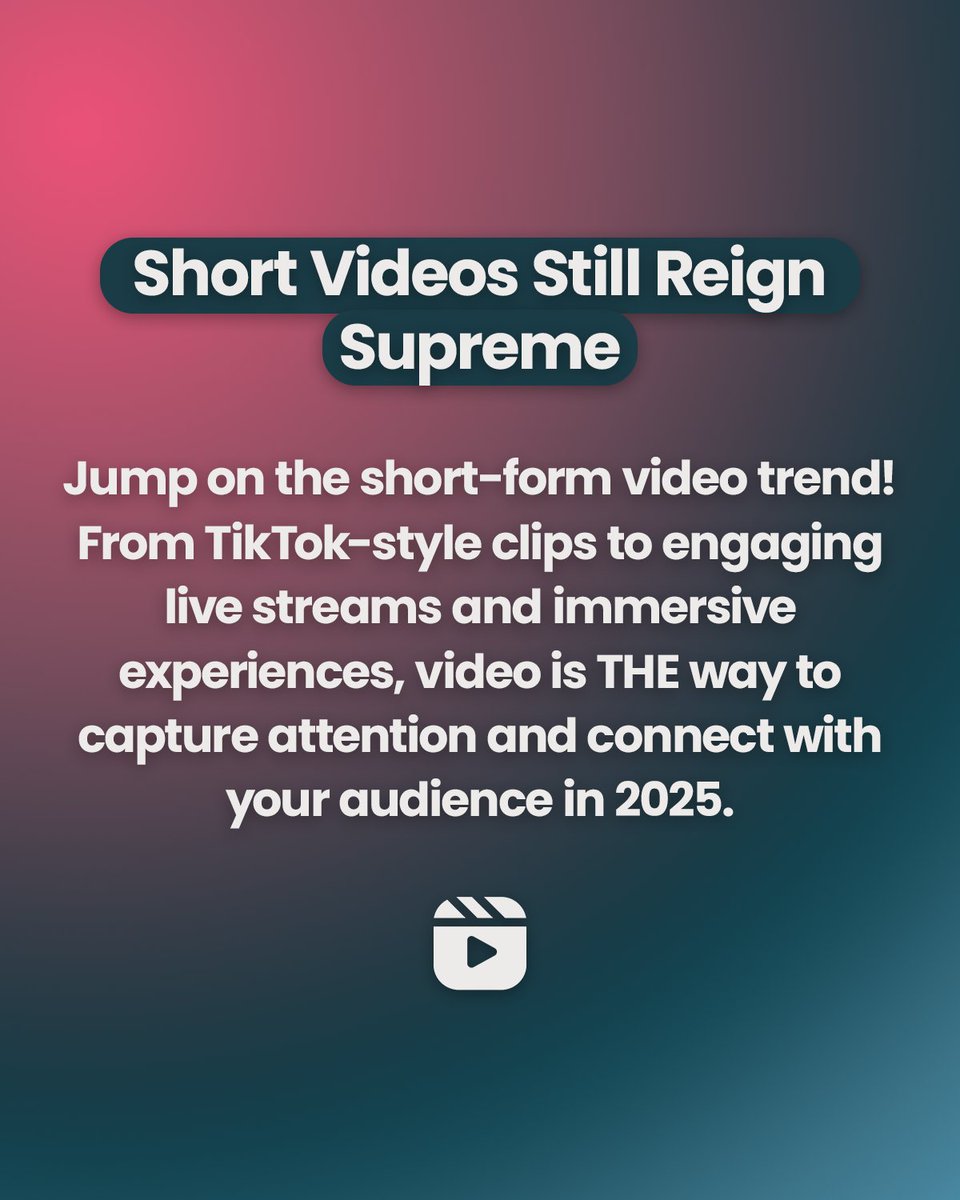 Short Videos Still Reign Supreme

Jump on the short-form video trend! From TikTok-style clips to engaging live streams and immersive experiences, video is THE way to capture attention and connect with your audience in 2025.